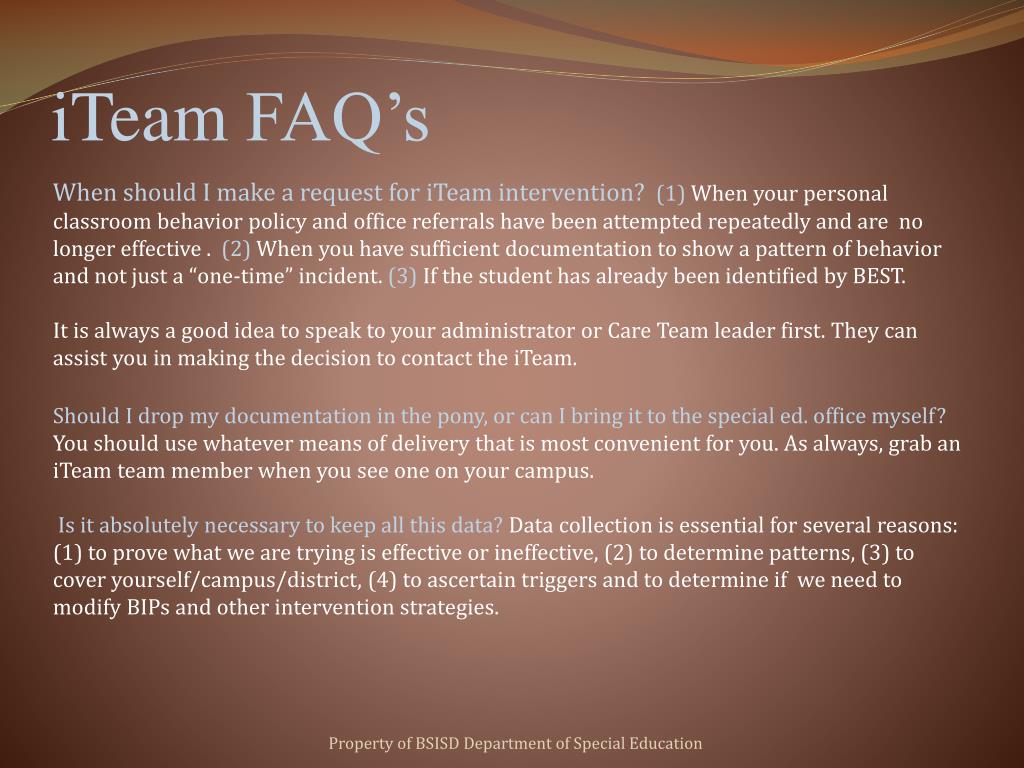 iTeam FAQ’s

When should I make a request for iTeam intervention? (1) When your personal classroom behavior policy and office referrals have been attempted repeatedly and are no longer effective . (2) When you have sufficient documentation to show a pattern of behavior and not just a “one-time” incident. (3) If the student has already been identified by BEST.

It is always a good idea to speak to your administrator or Care Team leader first. They can assist you in making the decision to contact the iTeam.

Should I drop my documentation in the pony, or can I bring it to the special ed. office myself? You should use whatever means of delivery that is most convenient for you. As always, grab an iTeam team member when you see one on your campus.

Is it absolutely necessary to keep all this data? Data collection is essential for several reasons: (1) to prove what we are trying is effective or ineffective, (2) to determine patterns, (3) to cover yourself/campus/district, (4) to ascertain triggers and to determine if we need to modify BIPs and other intervention strategies.

Property of BSISD Department of Special Education